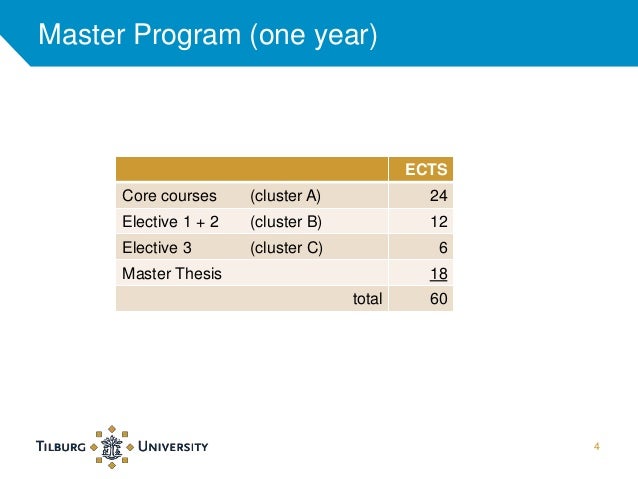 Master Program (one year)

| | | ECTS |
|---|---|---|
| Core courses | (cluster A) | 24 |
| Elective 1 + 2 | (cluster B) | 12 |
| Elective 3 | (cluster C) | 6 |
| Master Thesis | | 18 |
| | total | 60 |

TILBURG UNIVERSITY

4